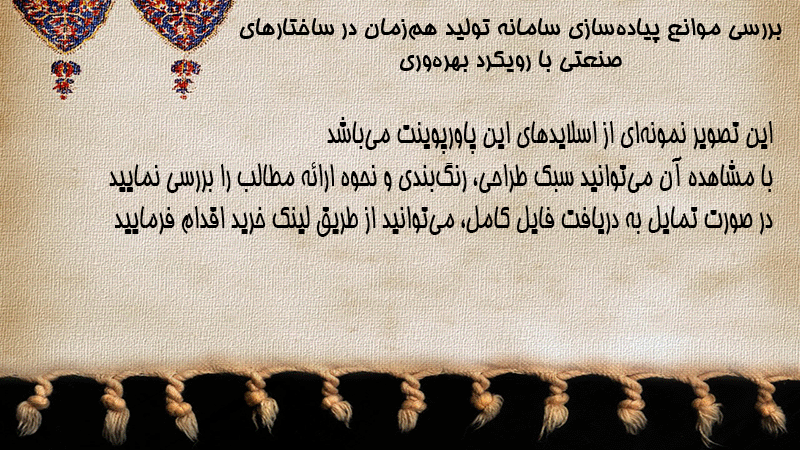 بررسی موانع پیاده‌سازی سامانه تولید هم‌زمان در ساختارهای صنعتی با رویکرد بهره‌وری

این تصویر نمونه‌ای از اسلایدهای این پاورپوینت می‌باشد
با مشاهده آن می‌توانید سبک طراحی، رنگ‌بندی و نحوه ارائه مطالب را بررسی نمایید
در صورت تمایل به دریافت فایل کامل، می‌توانید از طریق لینک خرید اقدام فرمایید